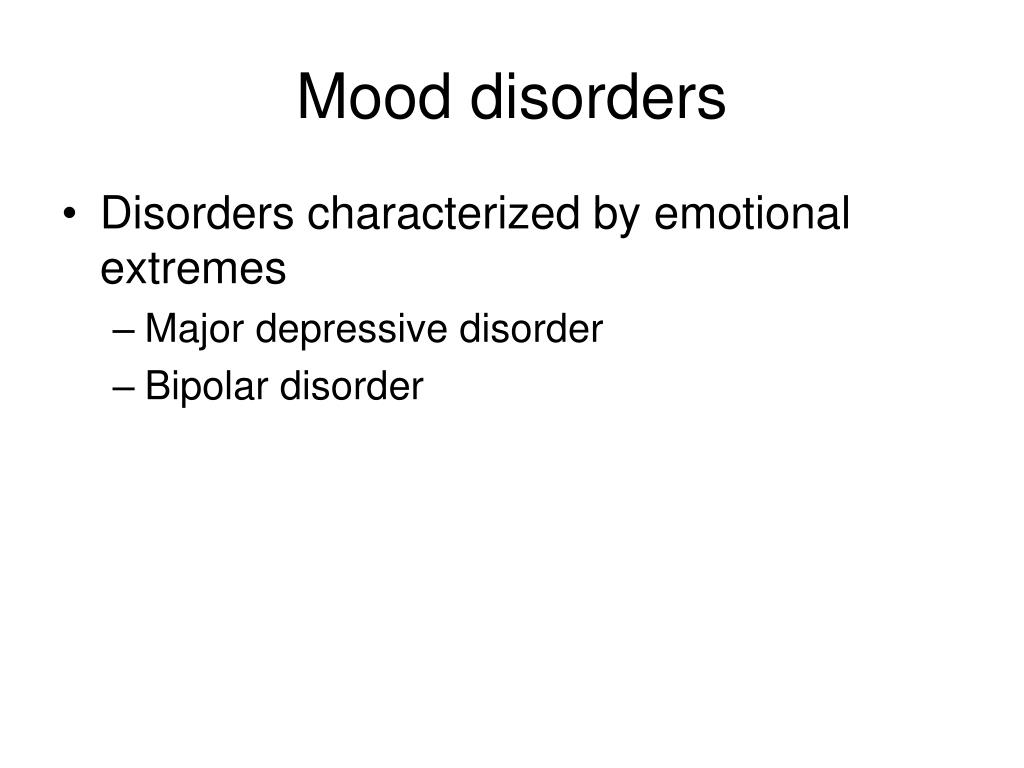 Mood disorders

• Disorders characterized by emotional extremes
– Major depressive disorder
– Bipolar disorder